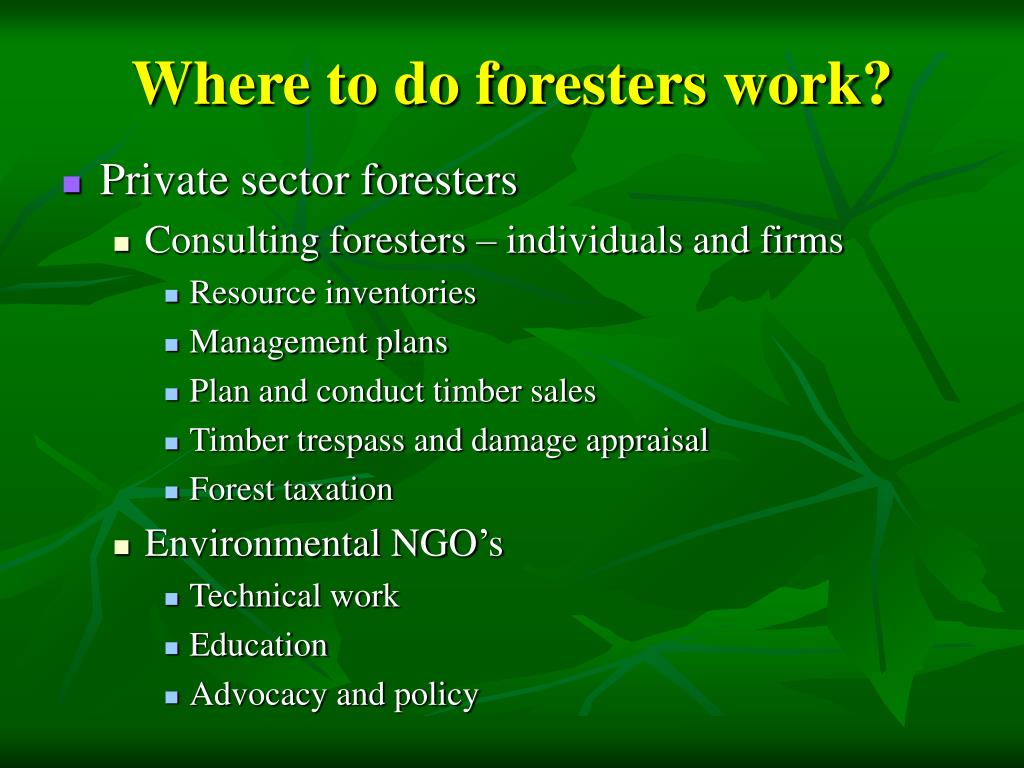 Where to do foresters work?

- Private sector foresters
  - Consulting foresters – individuals and firms
    - Resource inventories
    - Management plans
    - Plan and conduct timber sales
    - Timber trespass and damage appraisal
    - Forest taxation
  - Environmental NGO’s
    - Technical work
    - Education
    - Advocacy and policy